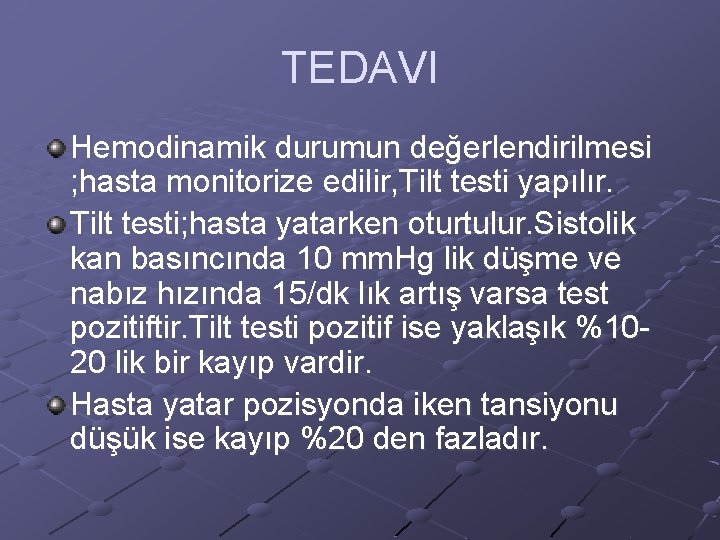 TEDAVI

Hemodinamik durumun değerlendirilmesi ;hasta monitorize edilir,Tilt testi yapılır.

Tilt testi;hasta yatarken oturtulur.Sistolik kan basıncında 10 mmHg lik düşme ve nabız hızında 15/dk lık artış varsa test pozitiftir.Tilt testi pozitif ise yaklaşık %10-20 lik bir kayıp vardir.

Hasta yatar pozisyonda iken tansiyonu düşük ise kayıp %20 den fazladır.